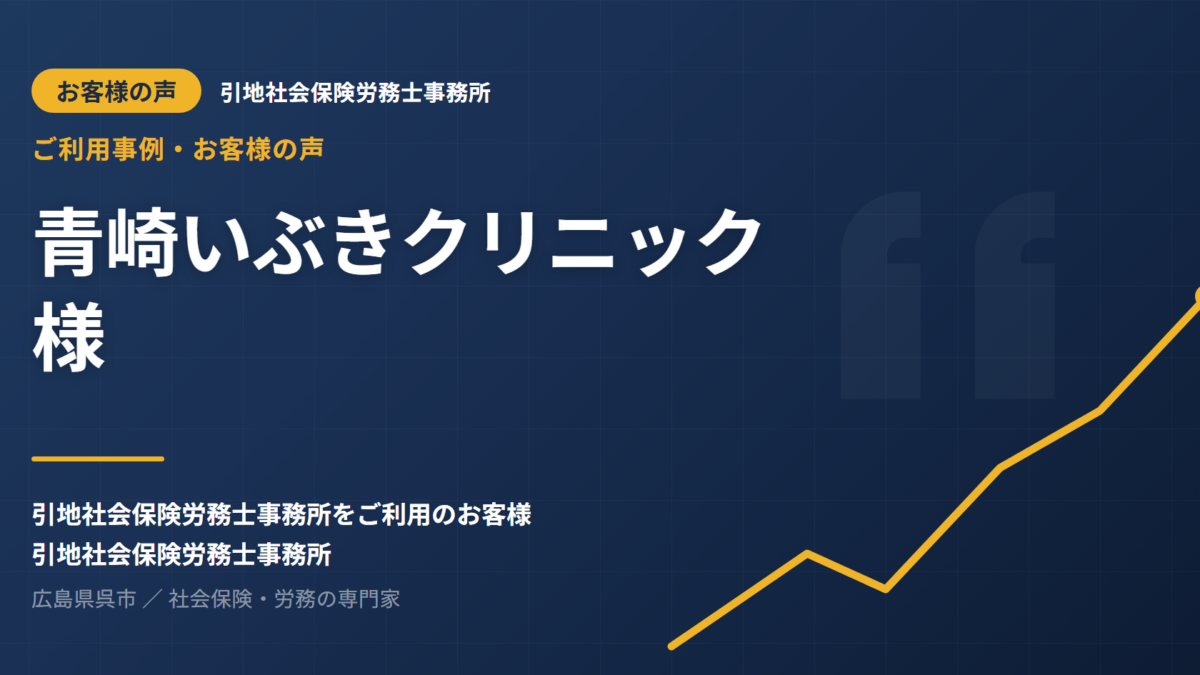 お客様の声 引地社会保険労務士事務所

ご利用事例・お客様の声

青崎いぶきクリニック様

引地社会保険労務士事務所をご利用のお客様
引地社会保険労務士事務所

広島県呉市 ／ 社会保険・労務の専門家